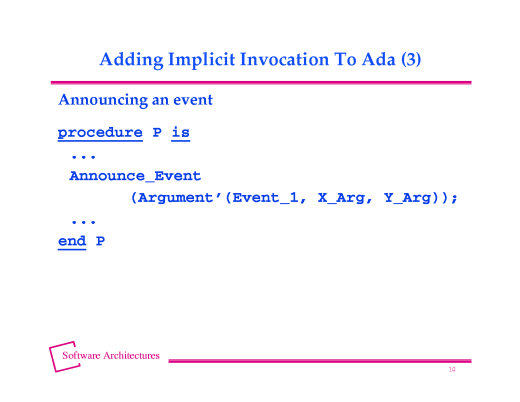 Adding Implicit Invocation To Ada (3)

Announcing an event

procedure P is
 ...
 Announce_Event
 (Argument'(Event_1, X_Arg, Y_Arg));
 ...
end P

Software Architectures

10